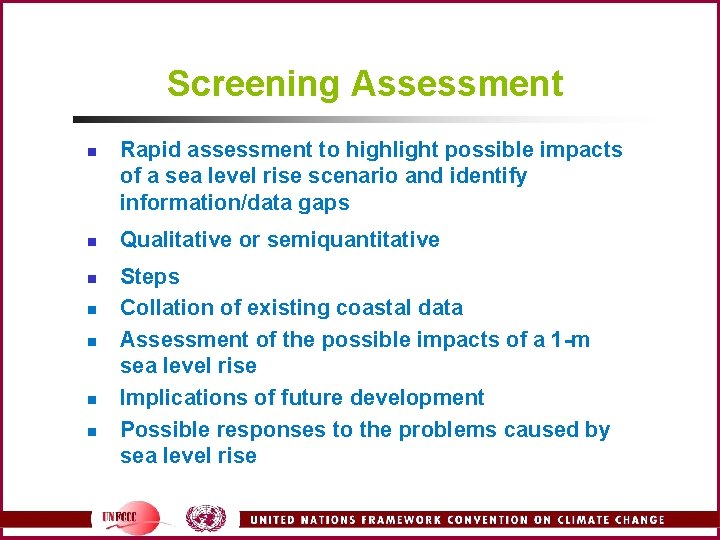 Screening Assessment

- Rapid assessment to highlight possible impacts of a sea level rise scenario and identify information/data gaps
- Qualitative or semiquantitative
- Steps
- Collation of existing coastal data
- Assessment of the possible impacts of a 1-m sea level rise
- Implications of future development
- Possible responses to the problems caused by sea level rise

UNFCCC

UNITED NATIONS FRAMEWORK CONVENTION ON CLIMATE CHANGE